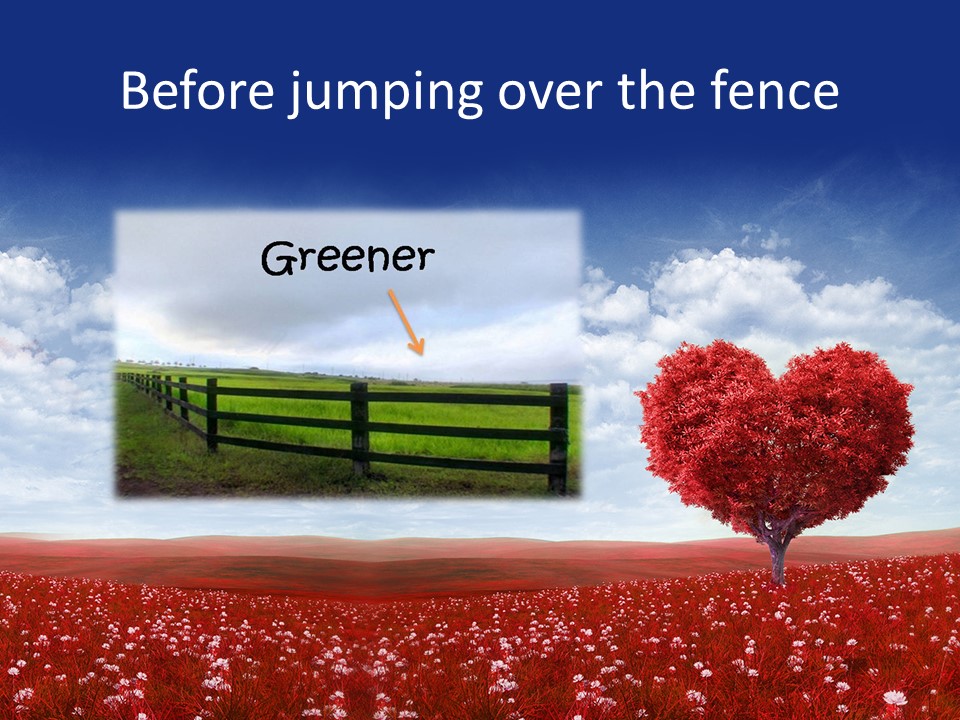 Before jumping over the fence

Greener